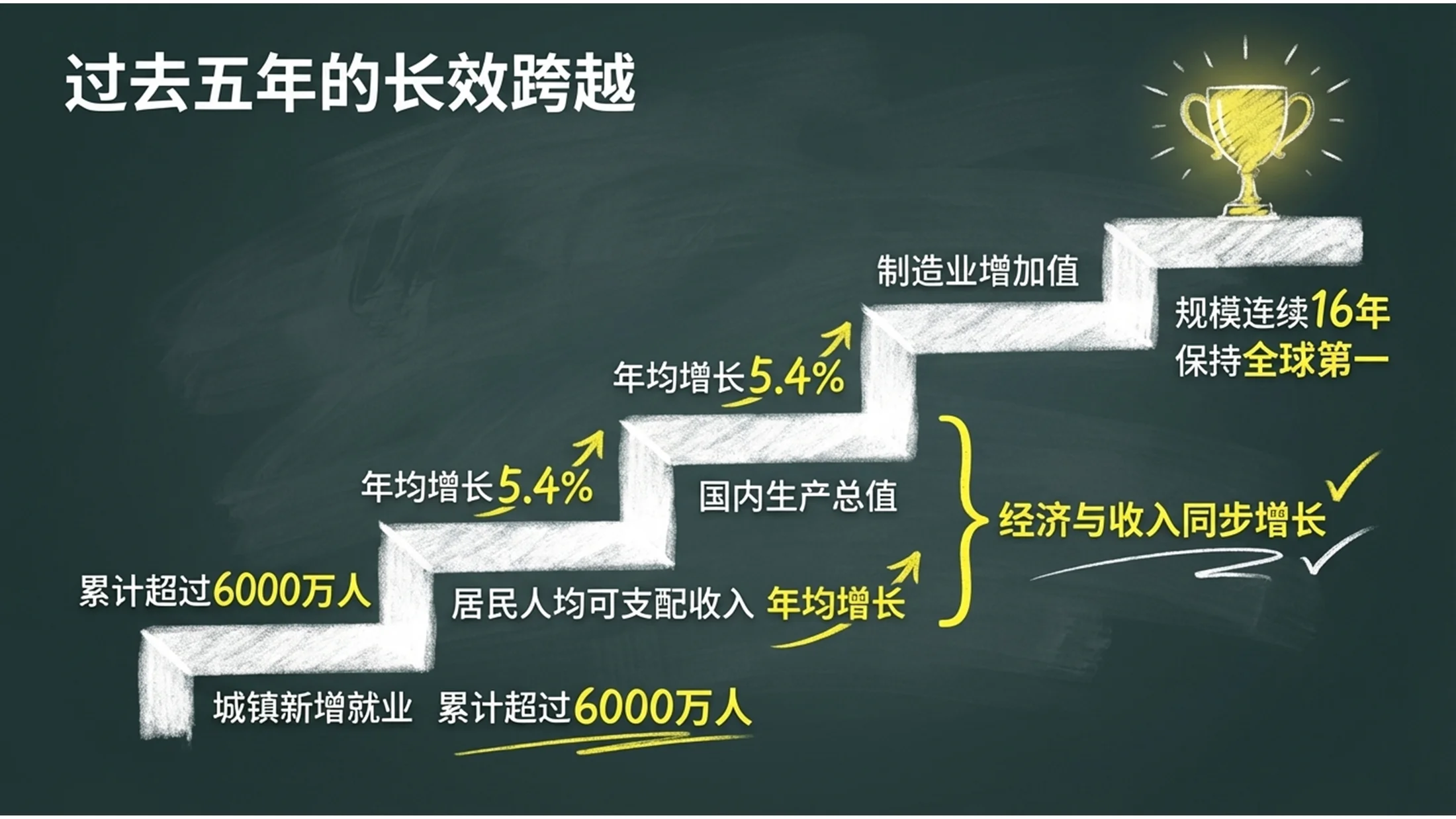 过去五年的长效跨越

制造业增加值

规模连续16年
保持全球第一

年均增长5.4%

年均增长5.4%

国内生产总值

经济与收入同步增长

累计超过6000万人

居民人均可支配收入 年均增长

城镇新增就业 累计超过6000万人